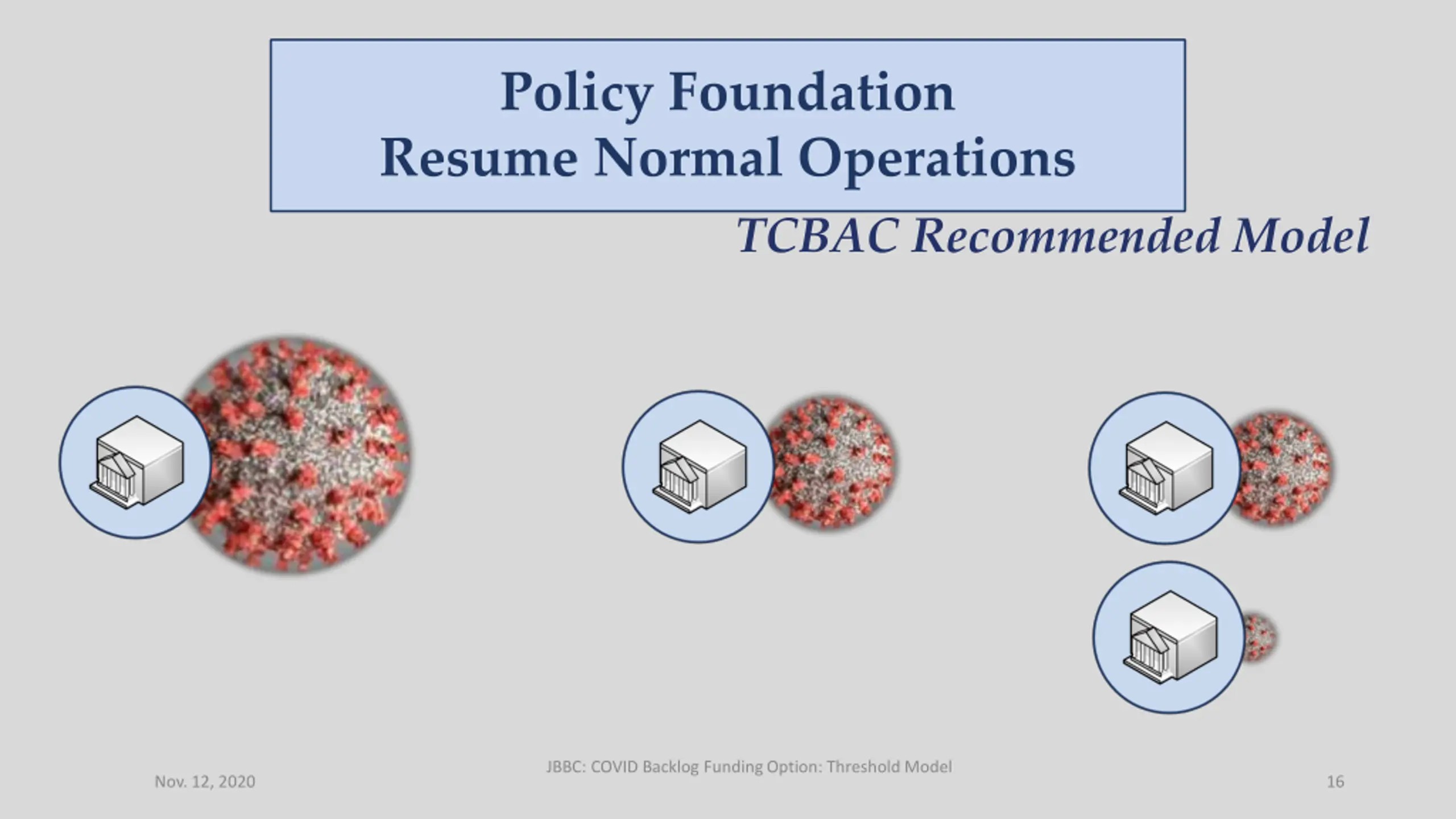 Policy Foundation
Resume Normal Operations

TCBAC Recommended Model

Nov. 12, 2020

JBBC: COVID Backlog Funding Option: Threshold Model

16